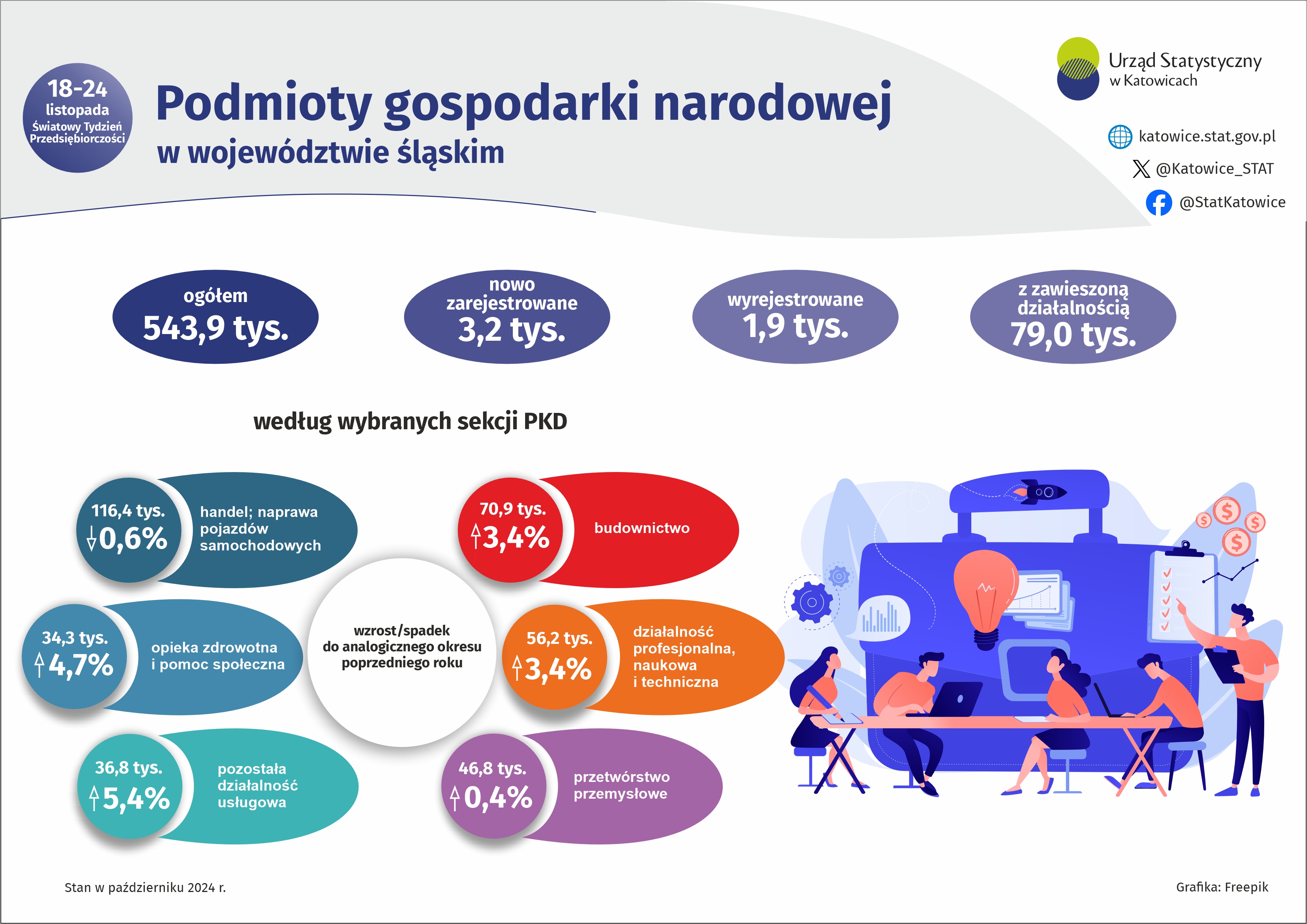 18-24 listopada Światowy Tydzień Przedsiębiorczości

Podmioty gospodarki narodowej
w województwie śląskim

Urząd Statystyczny w Katowicach

katowice.stat.gov.pl
@Katowice_STAT
@StatKatowice

ogółem
543,9 tys.

nowo zarejestrowane
3,2 tys.

wyrejestrowane
1,9 tys.

z zawieszoną działalnością
79,0 tys.

według wybranych sekcji PKD

116,4 tys. ↓0,6% handel; naprawa pojazdów samochodowych

34,3 tys. ↑4,7% opieka zdrowotna i pomoc społeczna

36,8 tys. ↑5,4% pozostała działalność usługowa

wzrost/spadek do analogicznego okresu poprzedniego roku

70,9 tys. ↑3,4% budownictwo

56,2 tys. ↑3,4% działalność profesjonalna, naukowa i techniczna

46,8 tys. ↑0,4% przetwórstwo przemysłowe

Stan w październiku 2024 r.

Grafika: Freepik